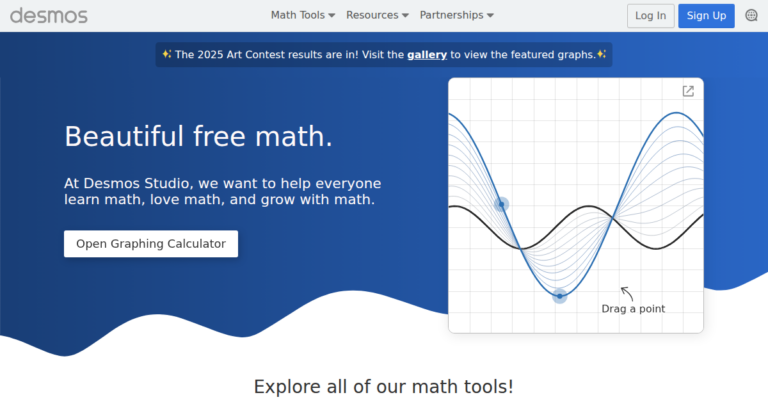 desmos

Math Tools Resources Partnerships

Log In Sign Up

✨ The 2025 Art Contest results are in! Visit the gallery to view the featured graphs.✨

Beautiful free math.

At Desmos Studio, we want to help everyone learn math, love math, and grow with math.

Open Graphing Calculator

Drag a point

Explore all of our math tools!